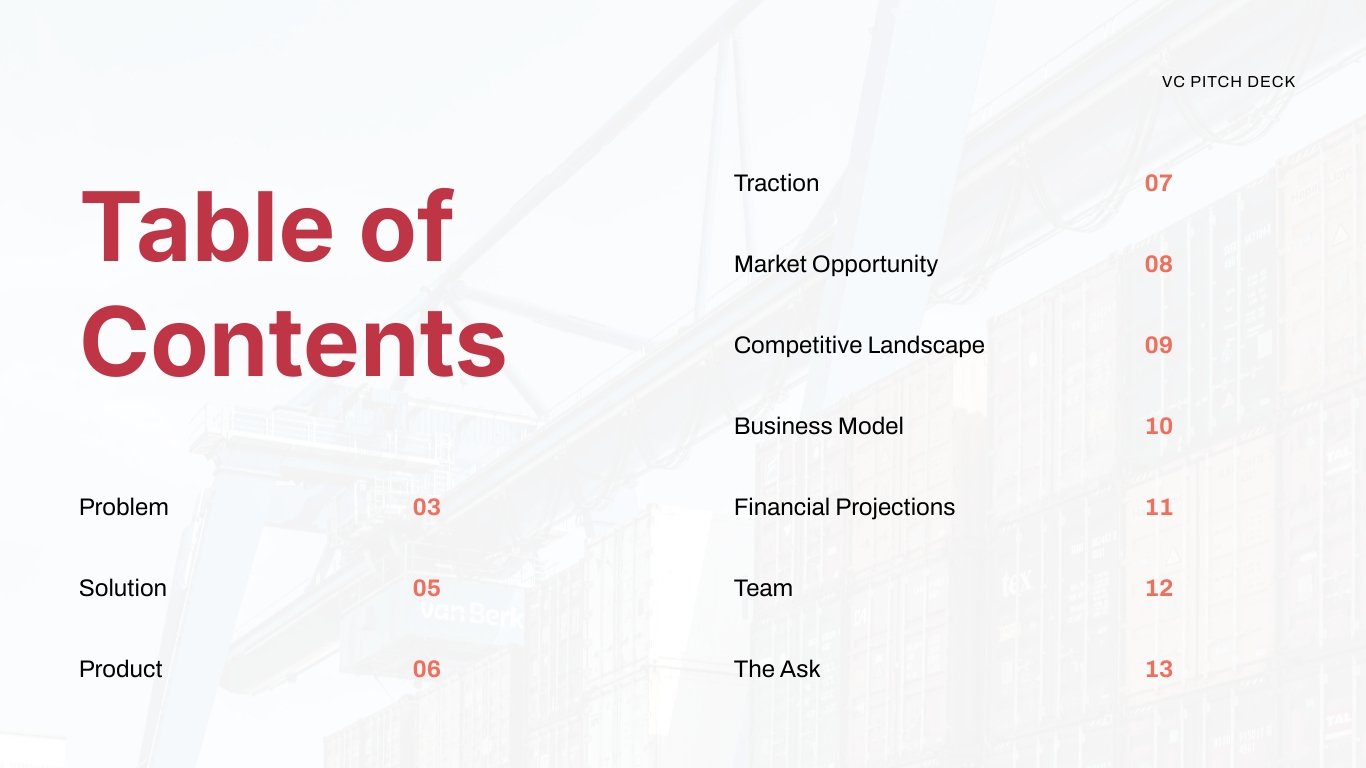 VC PITCH DECK

Table of Contents

Problem 03

Solution 05

Product 06

Traction 07

Market Opportunity 08

Competitive Landscape 09

Business Model 10

Financial Projections 11

Team 12

The Ask 13